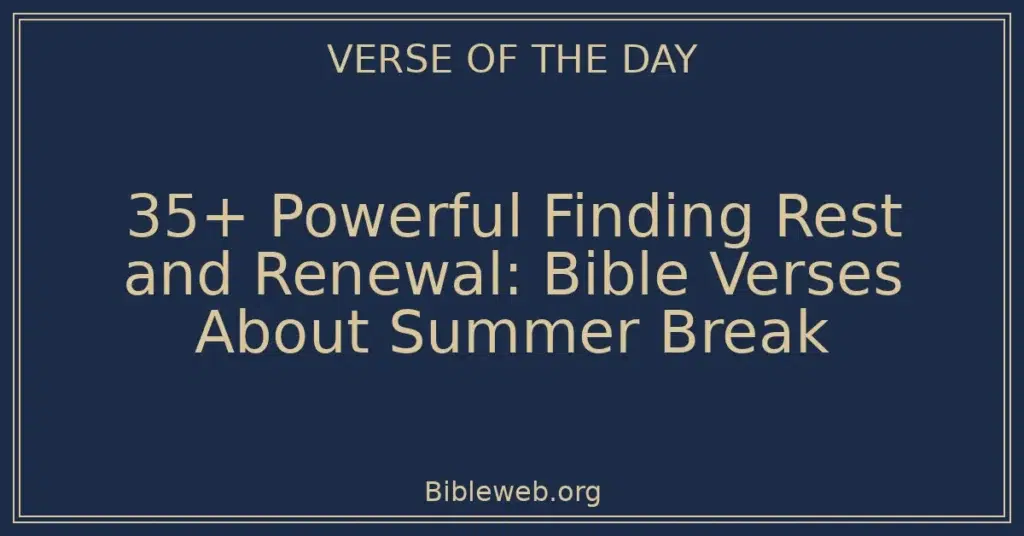 VERSE OF THE DAY

35+ Powerful Finding Rest and Renewal: Bible Verses About Summer Break

Bibleweb.org